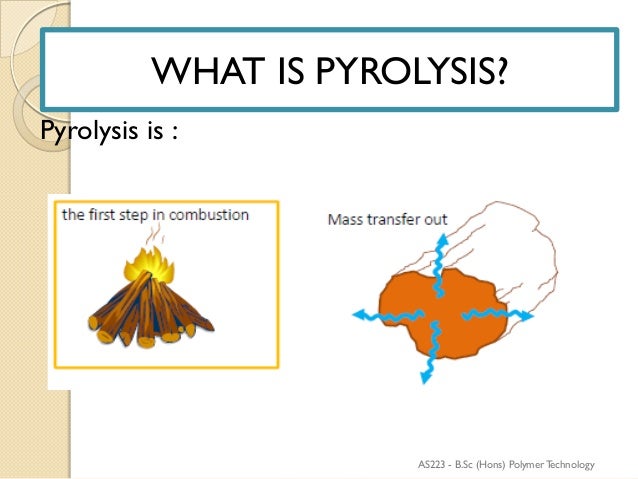 WHAT IS PYROLYSIS?

Pyrolysis is :

the first step in combustion

Mass transfer out

AS223 - B.Sc (Hons) Polymer Technology